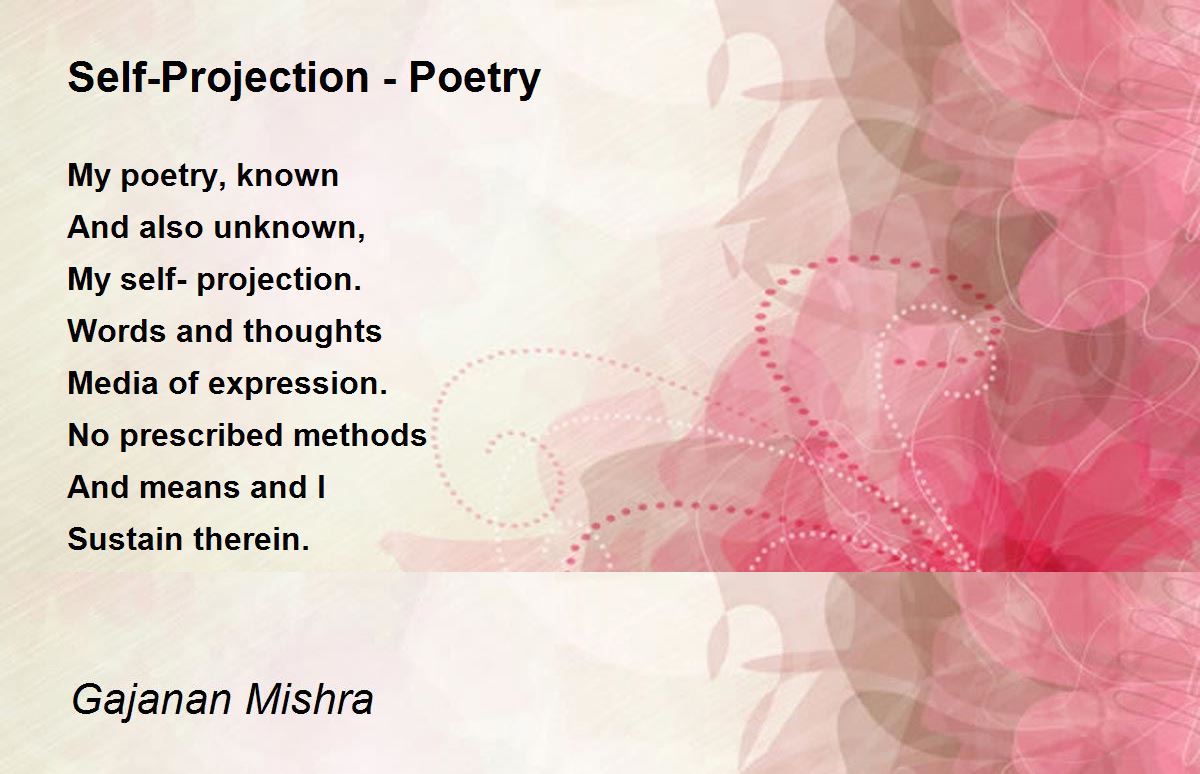 Self-Projection - Poetry

My poetry, known
And also unknown,
My self- projection.
Words and thoughts
Media of expression.
No prescribed methods
And means and I
Sustain therein.

Gajanan Mishra